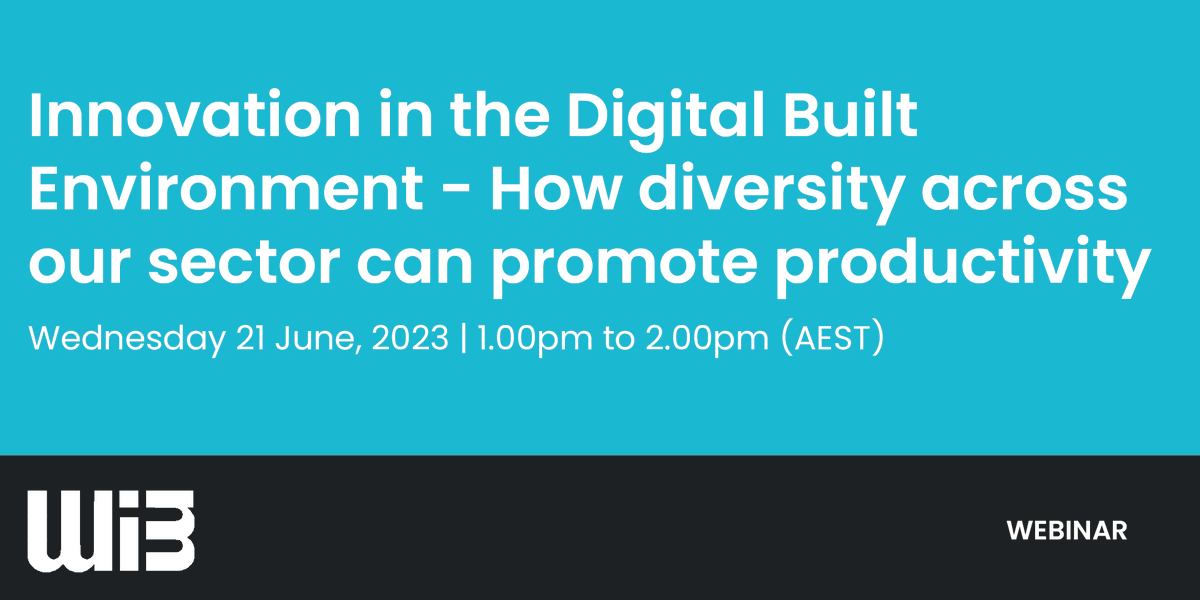 Innovation in the Digital Built Environment - How diversity across our sector can promote productivity

Wednesday 21 June, 2023 | 1.00pm to 2.00pm (AEST)

WiB

WEBINAR